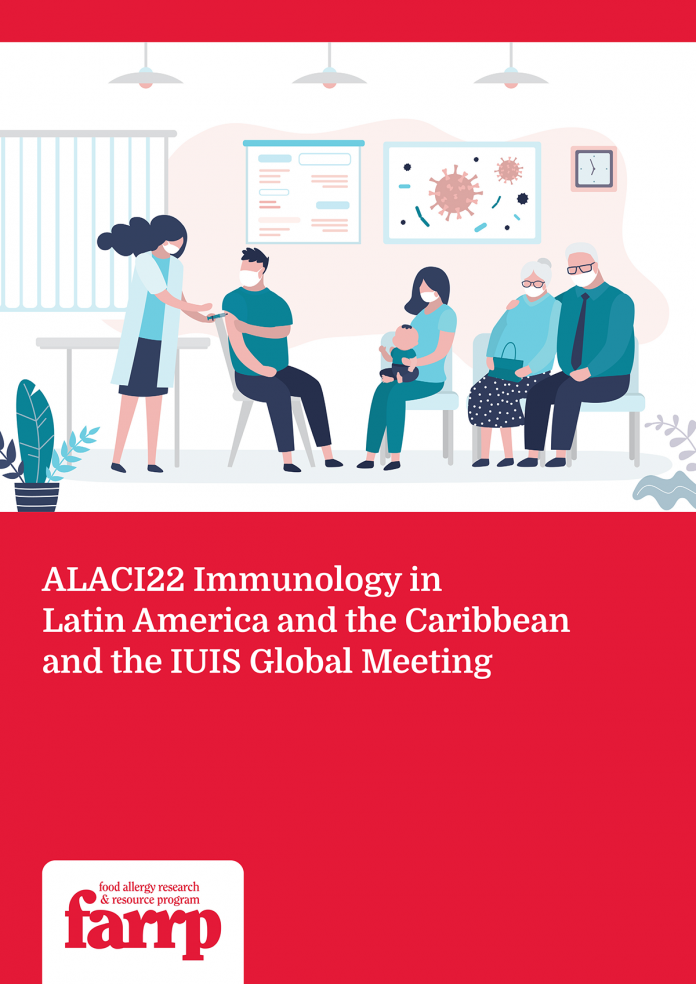 ALACI22 Immunology in Latin America and the Caribbean and the IUIS Global Meeting

food allergy research & resource program

farrp